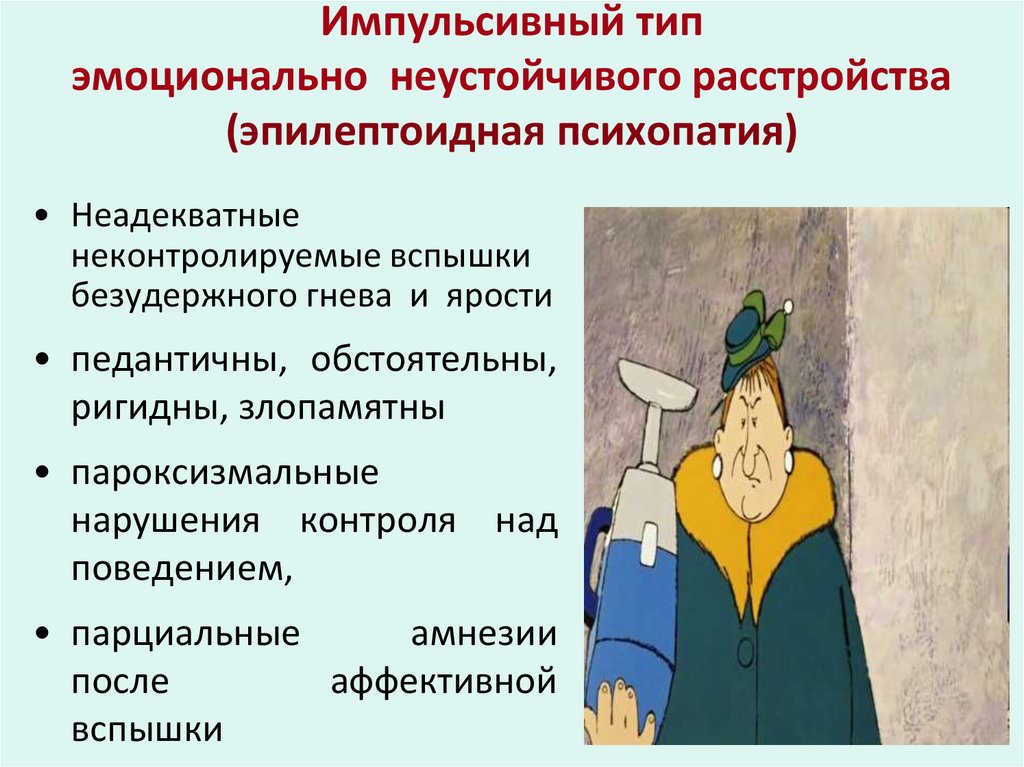 Импульсивный тип
эмоционально неустойчивого расстройства
(эпилептоидная психопатия)

• Неадекватные неконтролируемые вспышки безудержного гнева и ярости
• педантичны, обстоятельны, ригидны, злопамятны
• пароксизмальные нарушения контроля над поведением,
• парциальные амнезии после аффективной вспышки